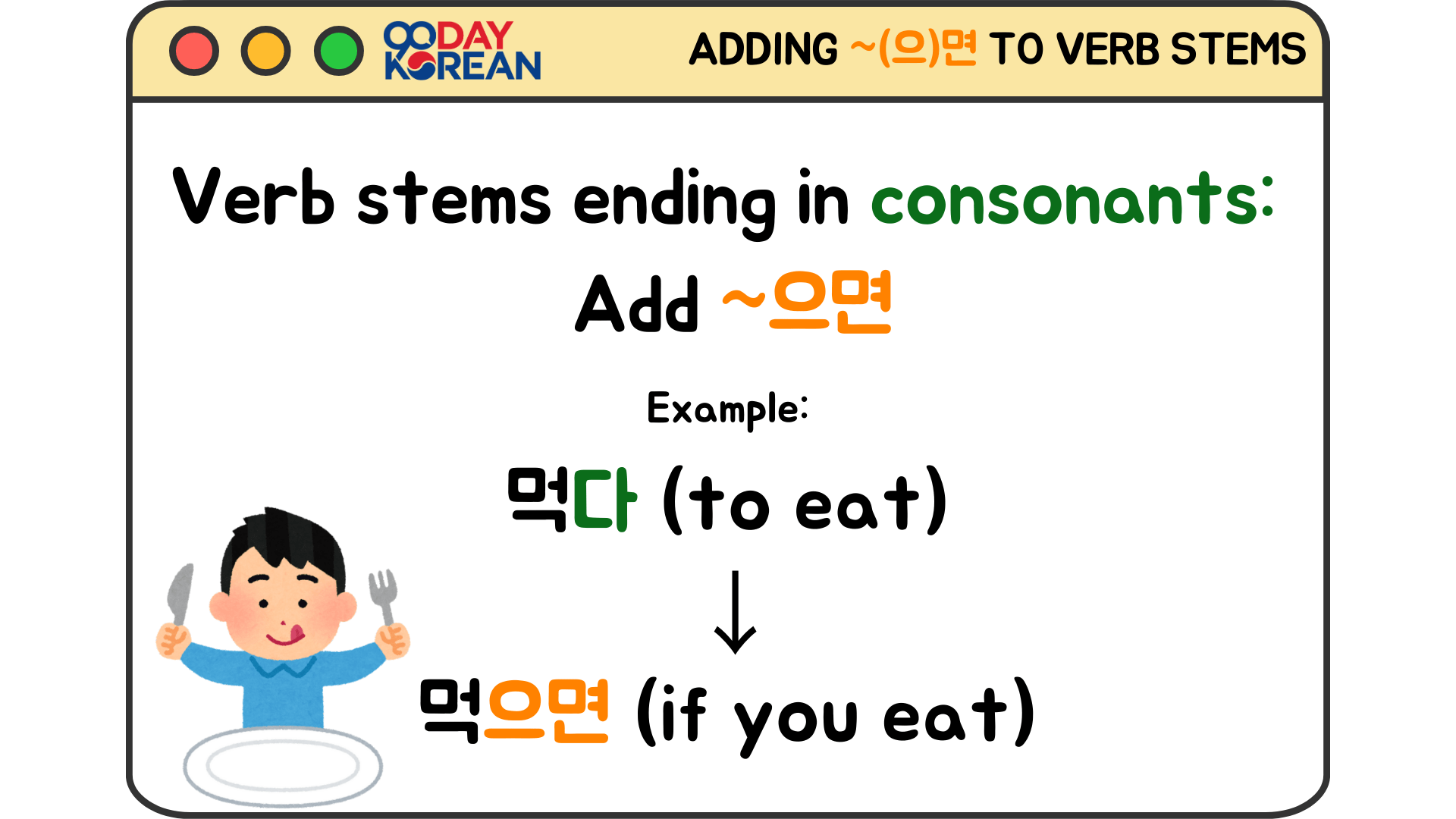 90DAY KOREAN

ADDING ~(으)면 TO VERB STEMS

Verb stems ending in consonants:

Add ~으면

Example:

먹다 (to eat)

↓

먹으면 (if you eat)